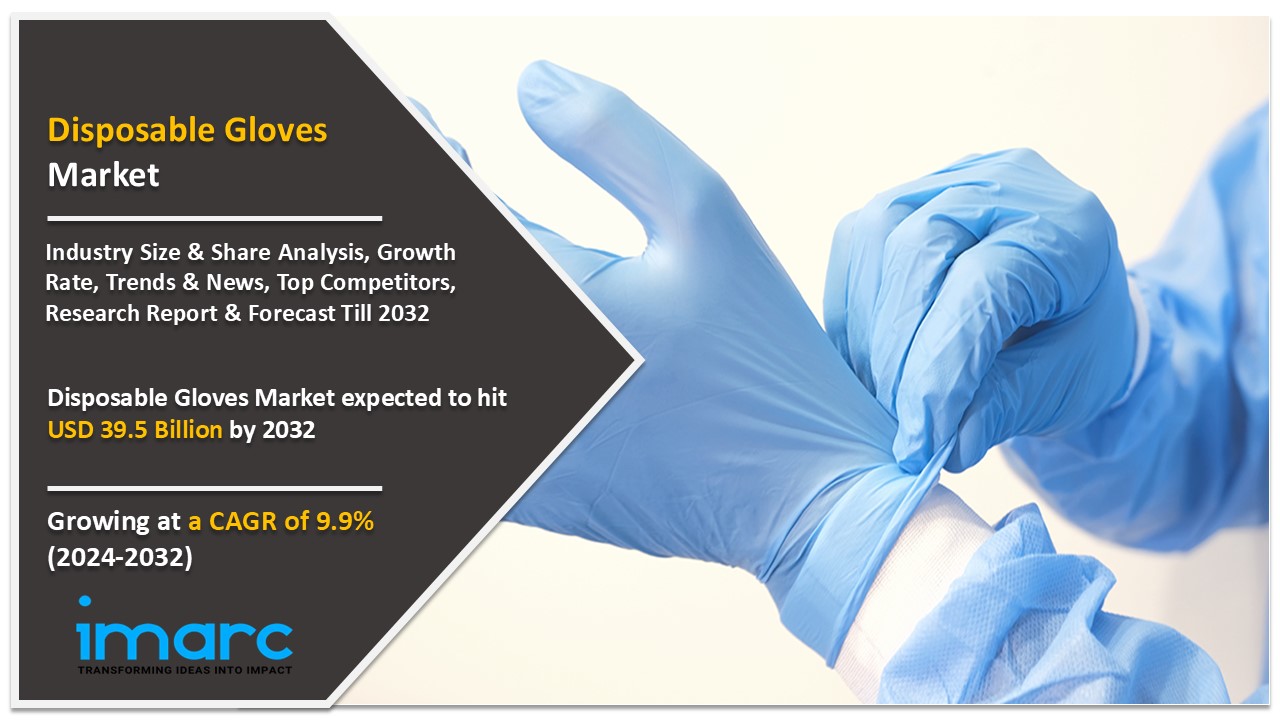 Disposable Gloves Market

Industry Size & Share Analysis, Growth Rate, Trends & News, Top Competitors, Research Report & Forecast Till 2032

Disposable Gloves Market expected to hit USD 39.5 Billion by 2032

Growing at a CAGR of 9.9% (2024-2032)

imarc
TRANSFORMING IDEAS INTO IMPACT